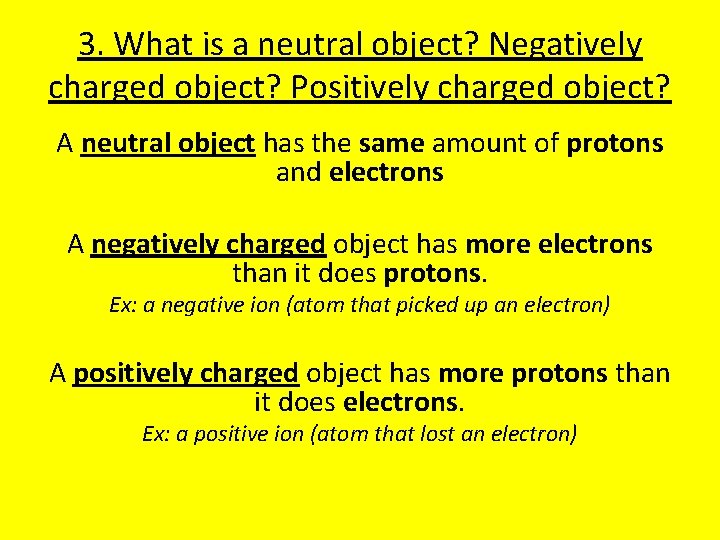 3. What is a neutral object? Negatively charged object? Positively charged object?

A neutral object has the same amount of protons and electrons

A negatively charged object has more electrons than it does protons.
Ex: a negative ion (atom that picked up an electron)

A positively charged object has more protons than it does electrons.
Ex: a positive ion (atom that lost an electron)